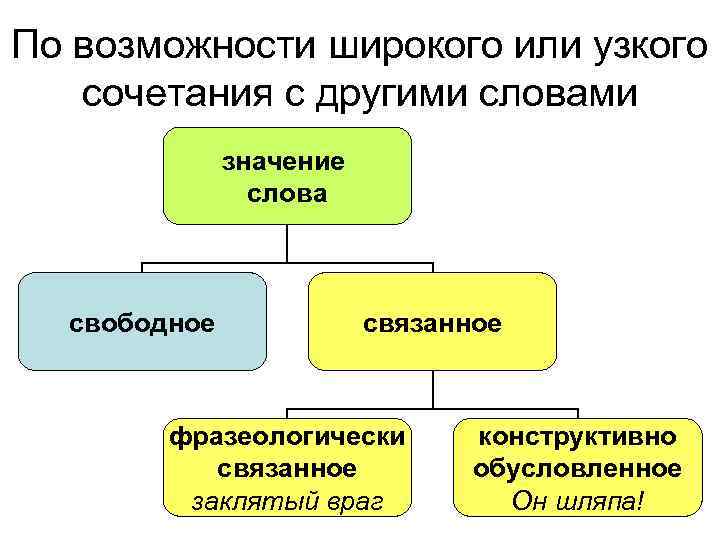 По возможности широкого или узкого сочетания с другими словами

значение слова

свободное

связанное

фразеологически связанное
заклятый враг

конструктивно обусловленное
Он шляпа!